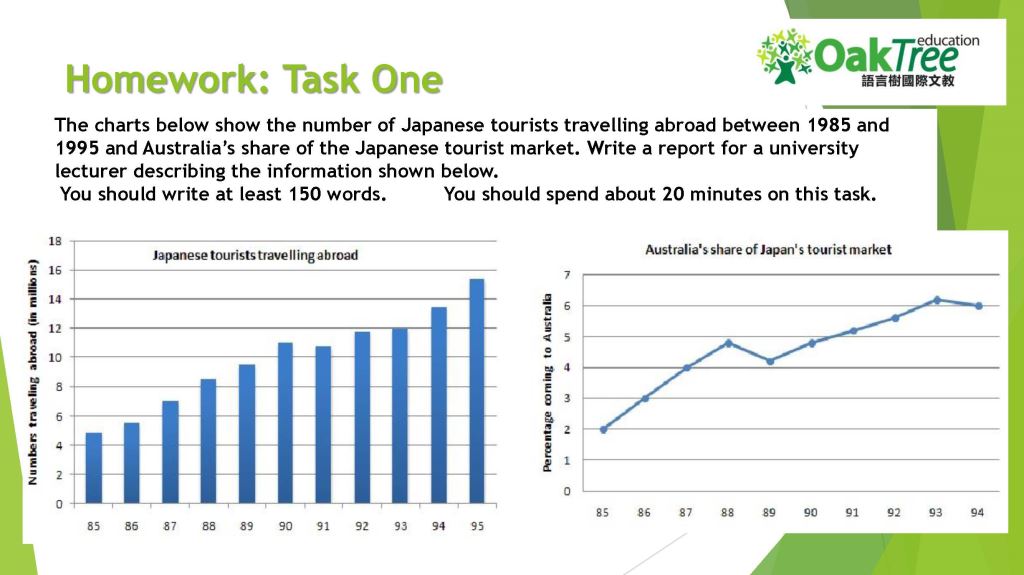 OakTree education 語言樹國際文教

Homework: Task One

The charts below show the number of Japanese tourists travelling abroad between 1985 and 1995 and Australia's share of the Japanese tourist market. Write a report for a university lecturer describing the information shown below.

You should write at least 150 words. You should spend about 20 minutes on this task.

Japanese tourists travelling abroad

Numbers traveling abroad (in millions)

18
16
14
12
10
8
6
4
2
0

85 86 87 88 89 90 91 92 93 94 95

Australia's share of Japan's tourist market

Percentage coming to Australia

7
6
5
4
3
2
1
0

85 86 87 88 89 90 91 92 93 94